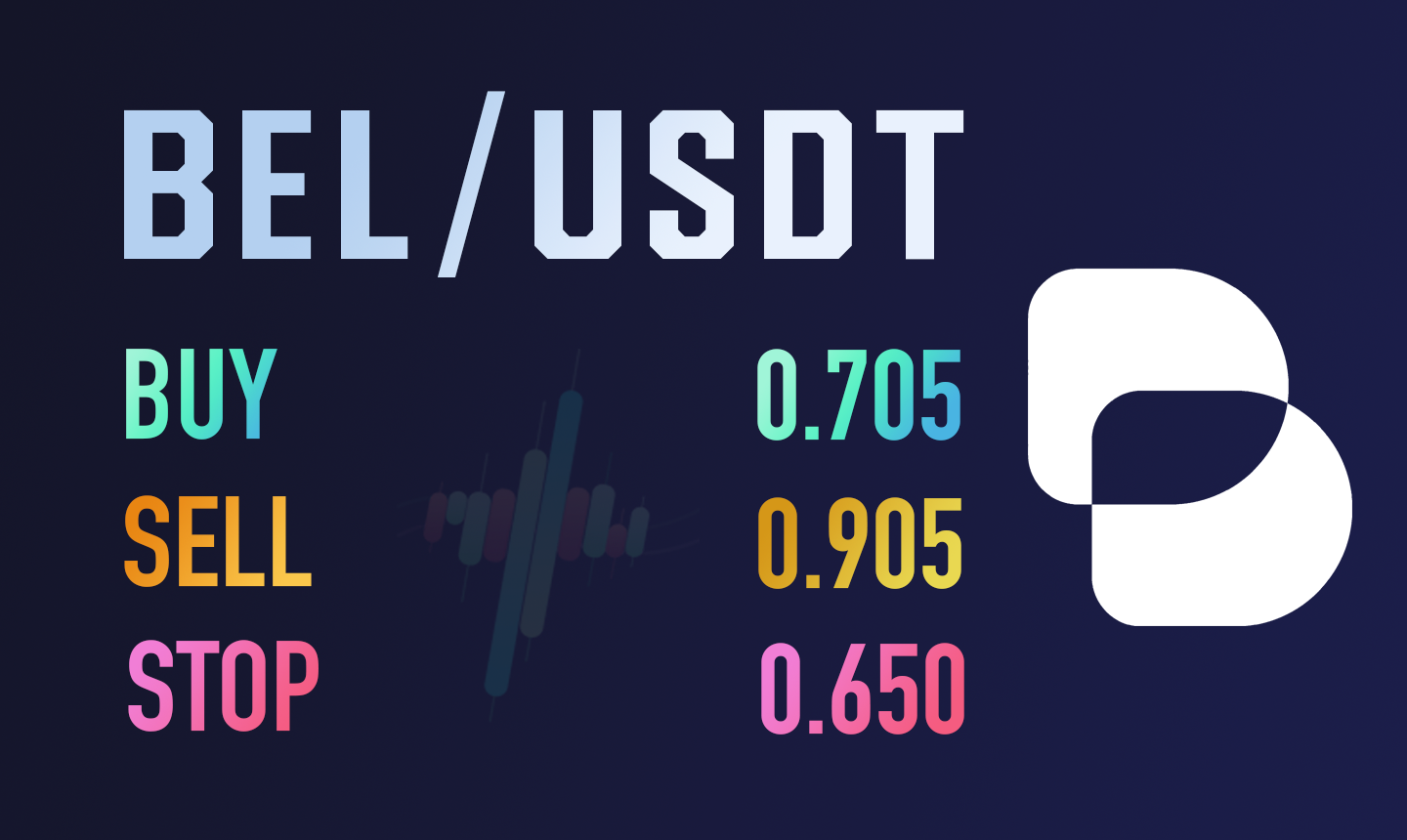 BEL/USDT

BUY 0.705

SELL 0.905

STOP 0.650